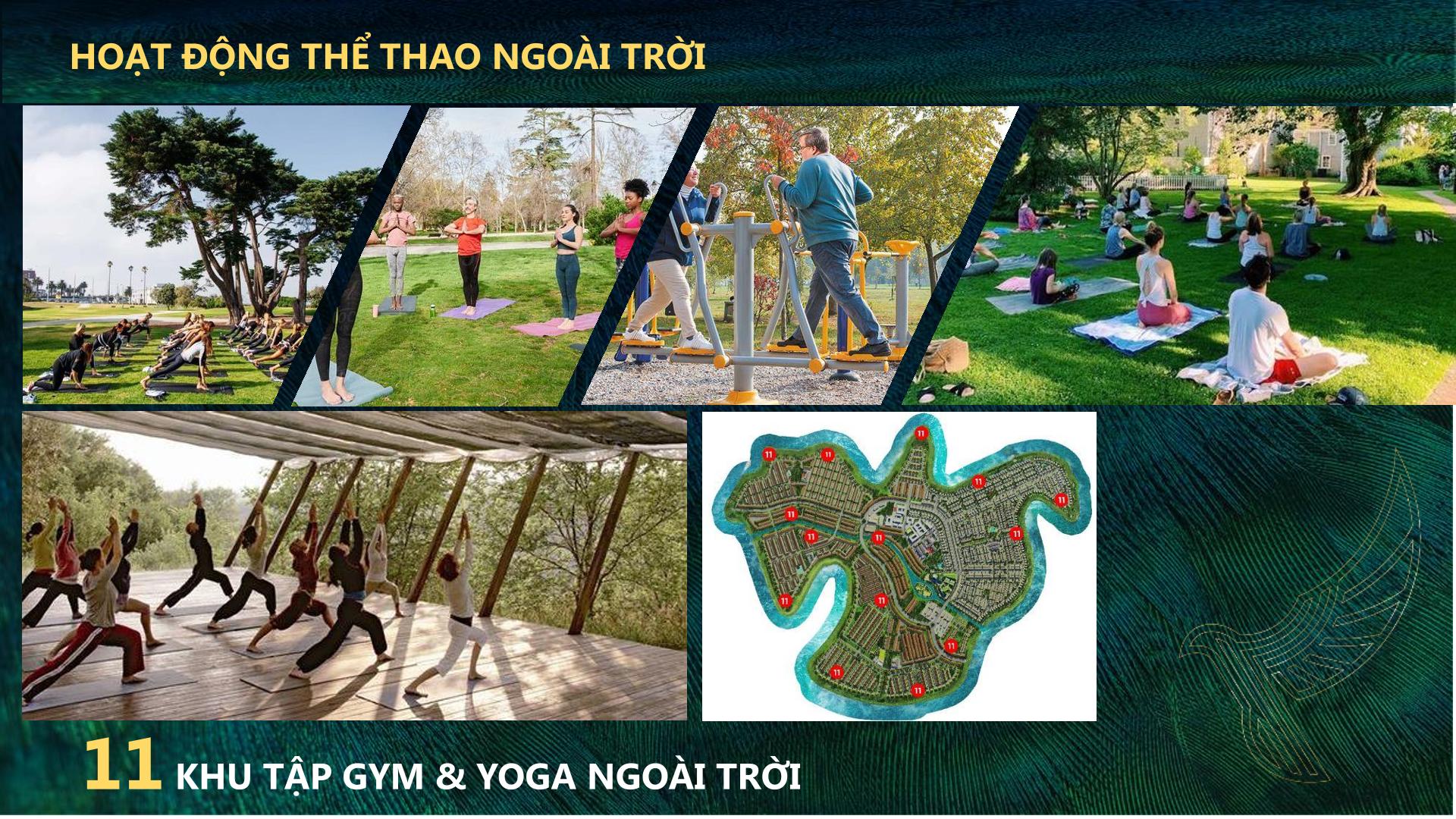 HOẠT ĐỘNG THỂ THAO NGOÀI TRỜI

11 11 11 11 11 11 11 11 11 11 11 11 11 11

11 KHU TẬP GYM & YOGA NGOÀI TRỜI